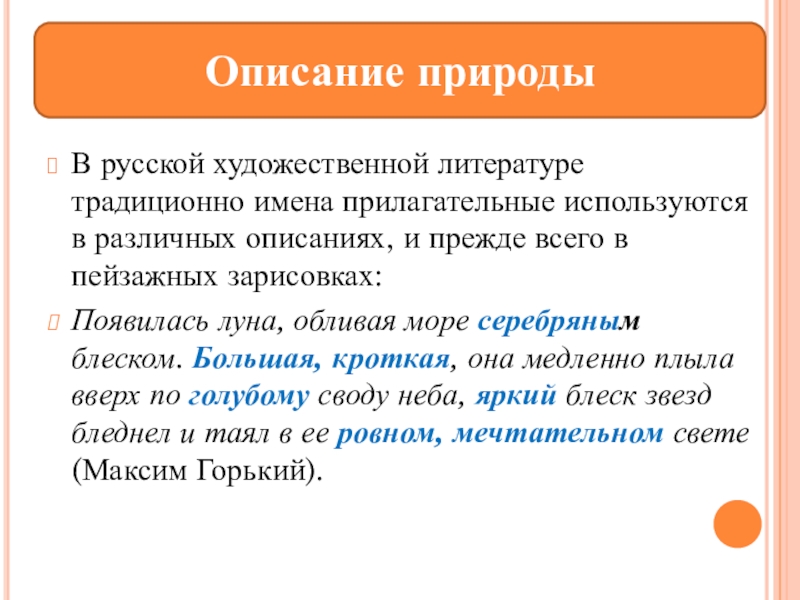 Описание природы

В русской художественной литературе традиционно имена прилагательные используются в различных описаниях, и прежде всего в пейзажных зарисовках:

Появилась луна, обливая море серебряным блеском. Большая, кроткая, она медленно плыла вверх по голубому своду неба, яркий блеск звезд бледнел и таял в ее ровном, мечтательном свете (Максим Горький).